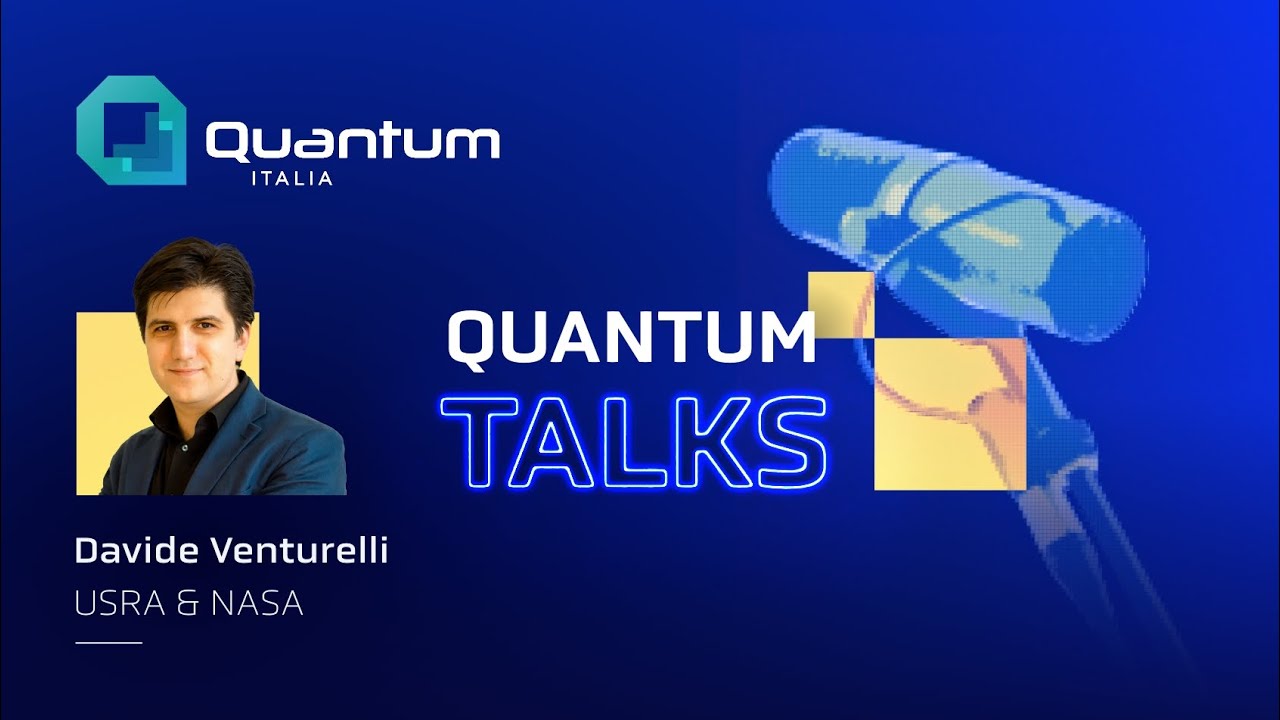 Quantum
ITALIA

QUANTUM
TALKS

Davide Venturelli
USRA & NASA